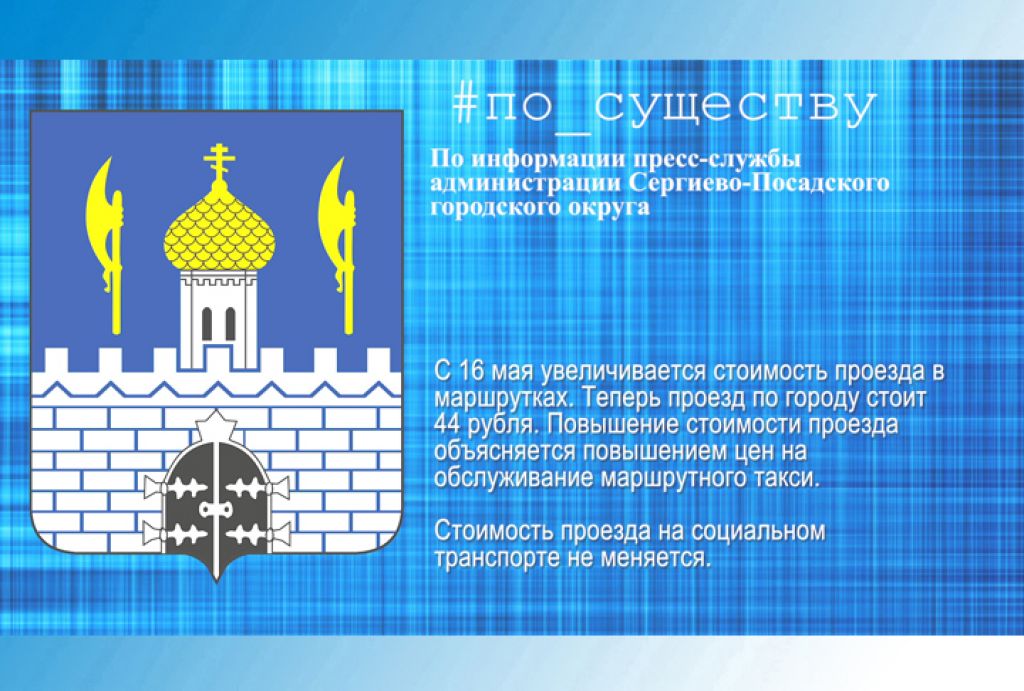 #по_существу

По информации пресс-службы администрации Сергиево-Посадского городского округа

С 16 мая увеличивается стоимость проезда в маршрутках. Теперь проезд по городу стоит 44 рубля. Повышение стоимости проезда объясняется повышением цен на обслуживание маршрутного такси.

Стоимость проезда на социальном транспорте не меняется.